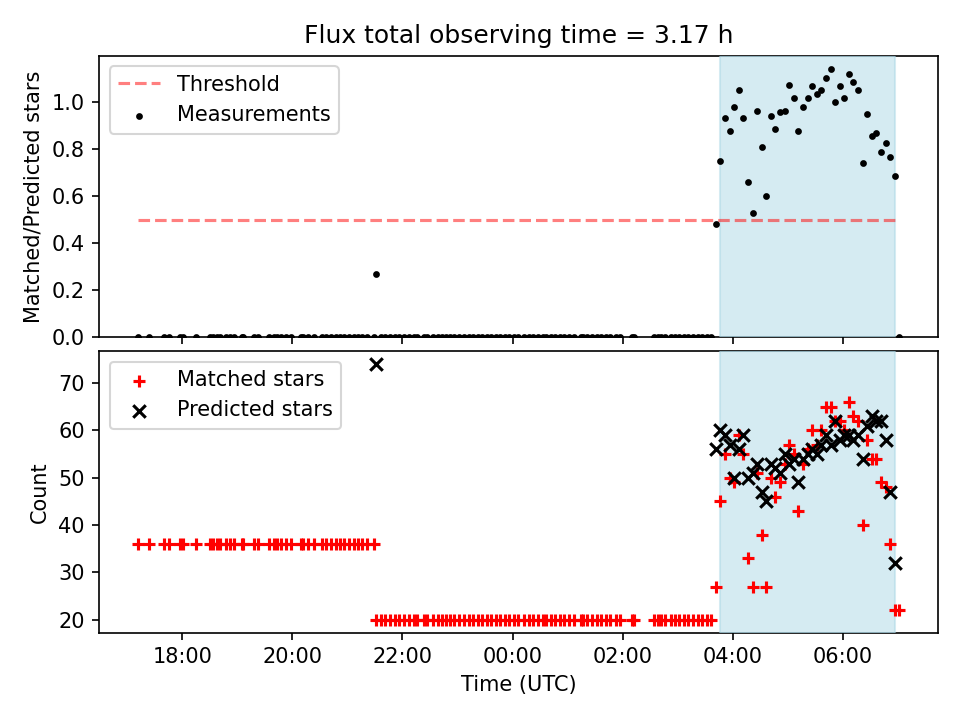 Flux total observing time = 3.17 h

Threshold
Measurements

Matched/Predicted stars

1.0
0.8
0.6
0.4
0.2
0.0

Matched stars
Predicted stars

Count

70
60
50
40
30
20

18:00
20:00
22:00
00:00
02:00
04:00
06:00

Time (UTC)